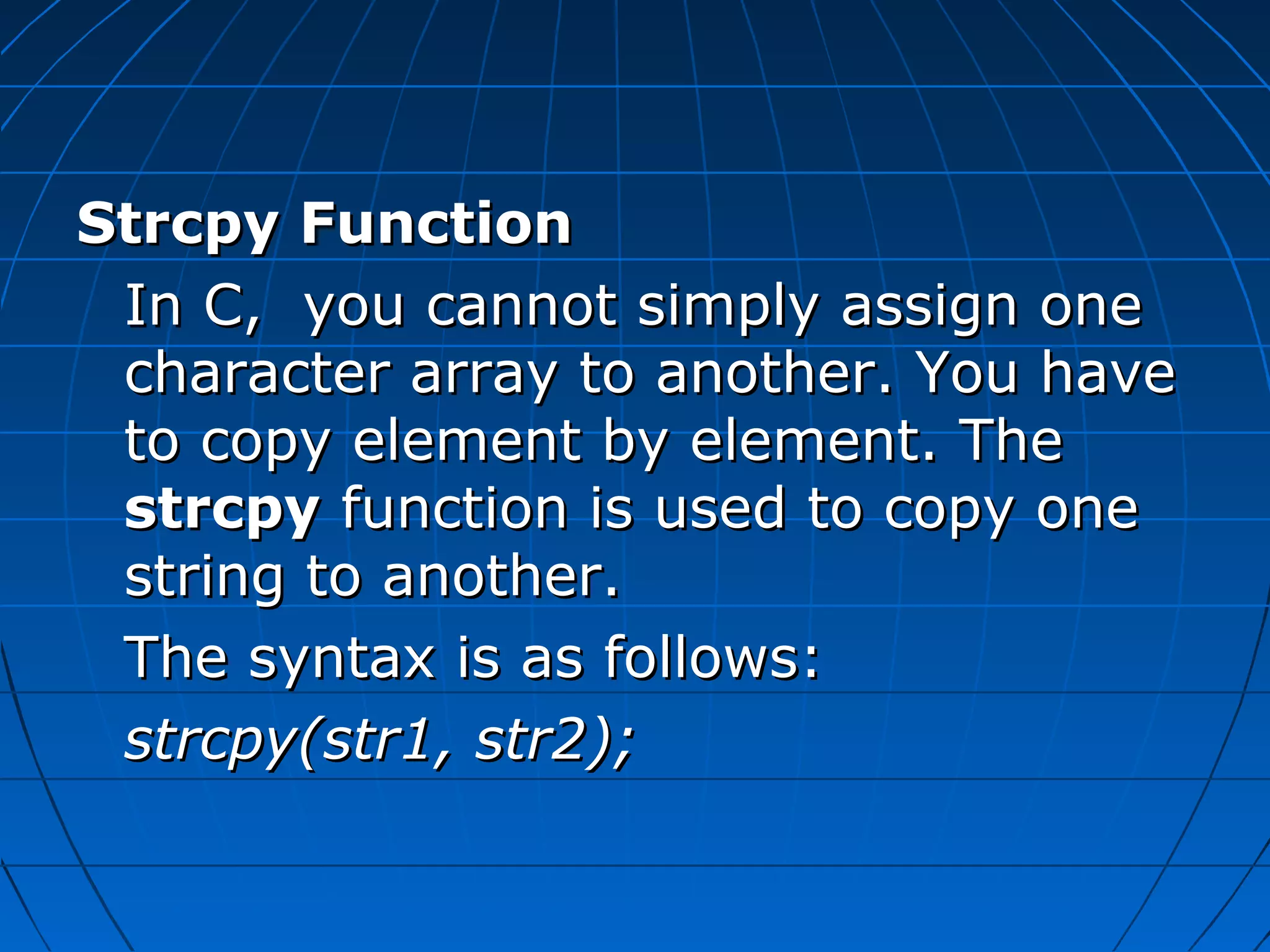 Strcpy Function

In C, you cannot simply assign one character array to another. You have to copy element by element. The strcpy function is used to copy one string to another.

The syntax is as follows:

strcpy(str1, str2);